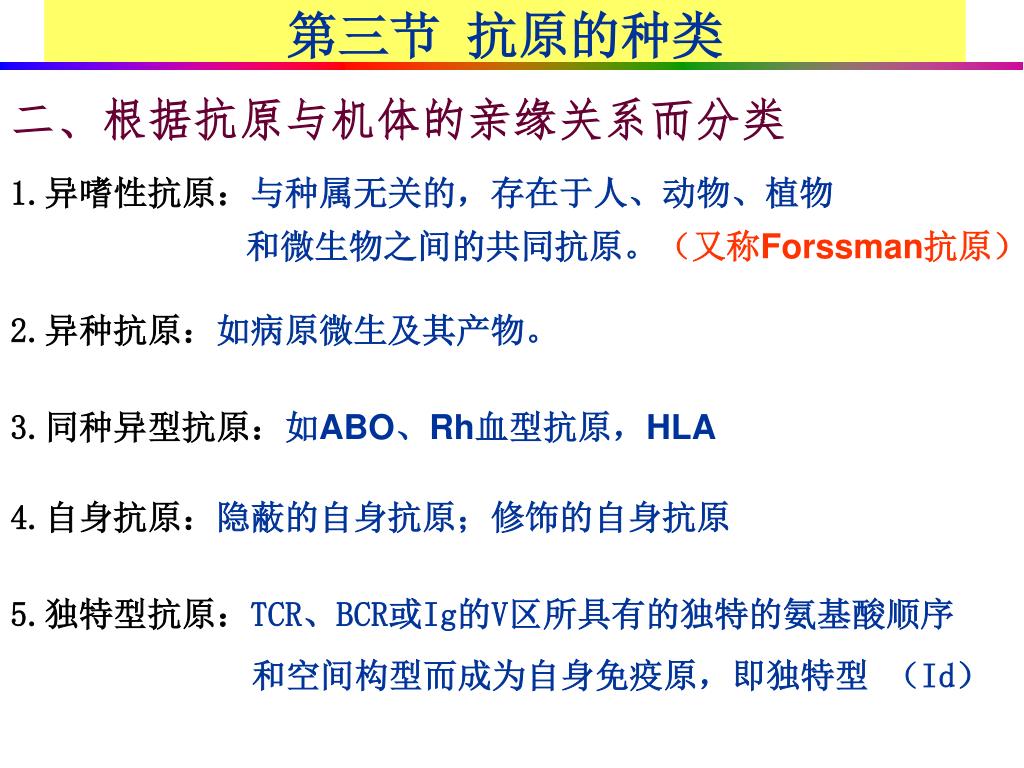 第三节 抗原的种类

二、根据抗原与机体的亲缘关系而分类

1.异嗜性抗原：与种属无关的，存在于人、动物、植物和微生物之间的共同抗原。（又称Forssman抗原）

2.异种抗原：如病原微生及其产物。

3.同种异型抗原：如ABO、Rh血型抗原，HLA

4.自身抗原：隐蔽的自身抗原；修饰的自身抗原

5.独特型抗原：TCR、BCR或Ig的V区所具有的独特的氨基酸顺序和空间构型而成为自身免疫原，即独特型 （Id）